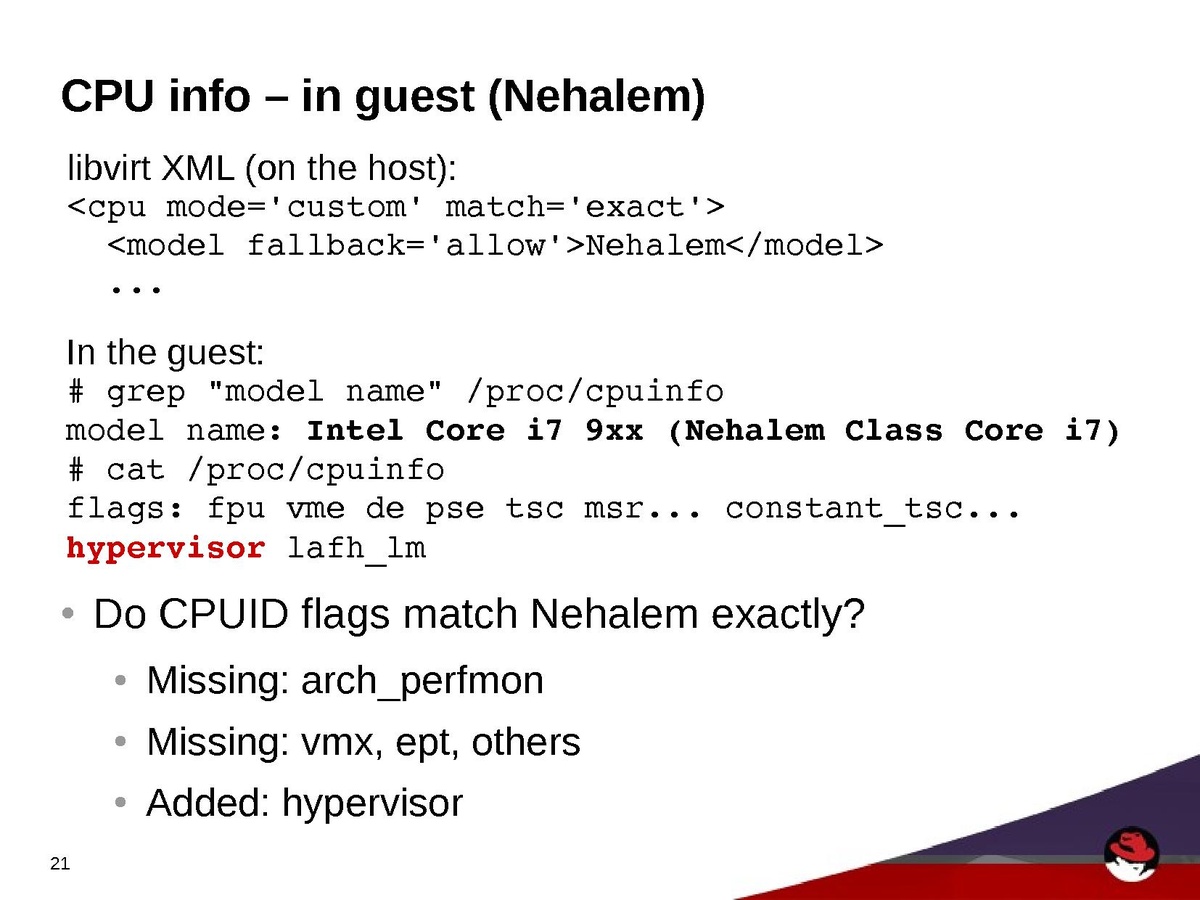 CPU info – in guest (Nehalem)

libvirt XML (on the host):
<cpu mode='custom' match='exact'>
<model fallback='allow'>Nehalem</model>
...

In the guest:
# grep "model name" /proc/cpuinfo
model name: Intel Core i7 9xx (Nehalem Class Core i7)
# cat /proc/cpuinfo
flags: fpu vme de pse tsc msr... constant_tsc...
hypervisor lafh_lm

• Do CPUID flags match Nehalem exactly?
• Missing: arch_perfmon
• Missing: vmx, ept, others
• Added: hypervisor

21